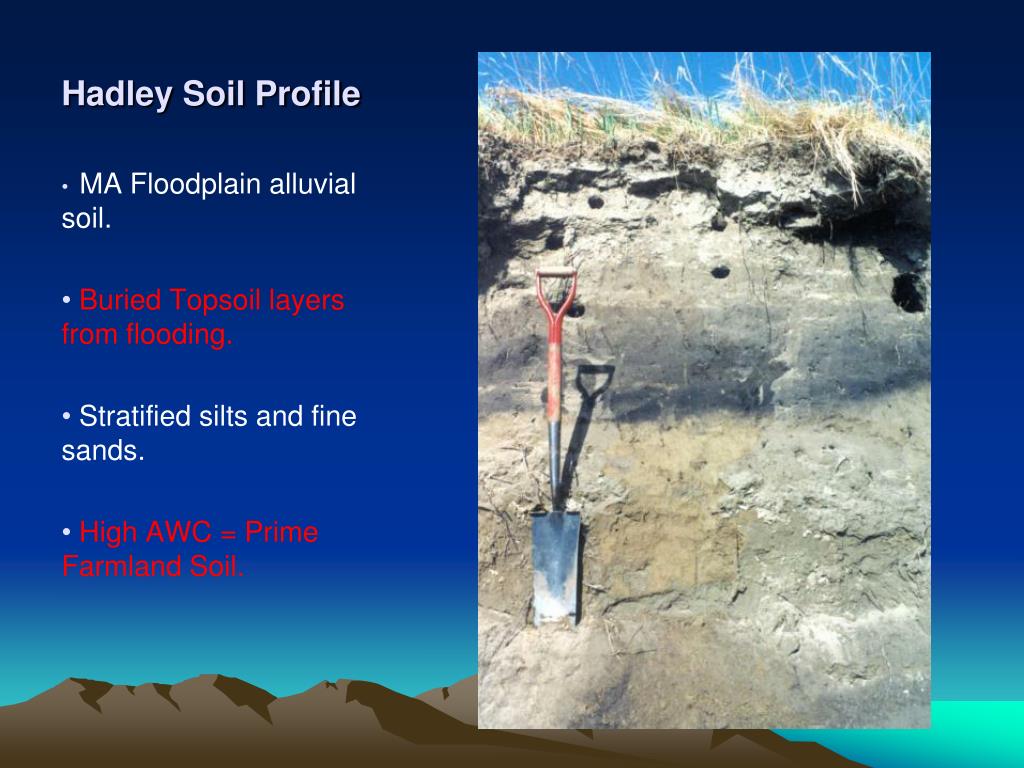 Hadley Soil Profile

• MA Floodplain alluvial soil.

• Buried Topsoil layers from flooding.

• Stratified silts and fine sands.

• High AWC = Prime Farmland Soil.